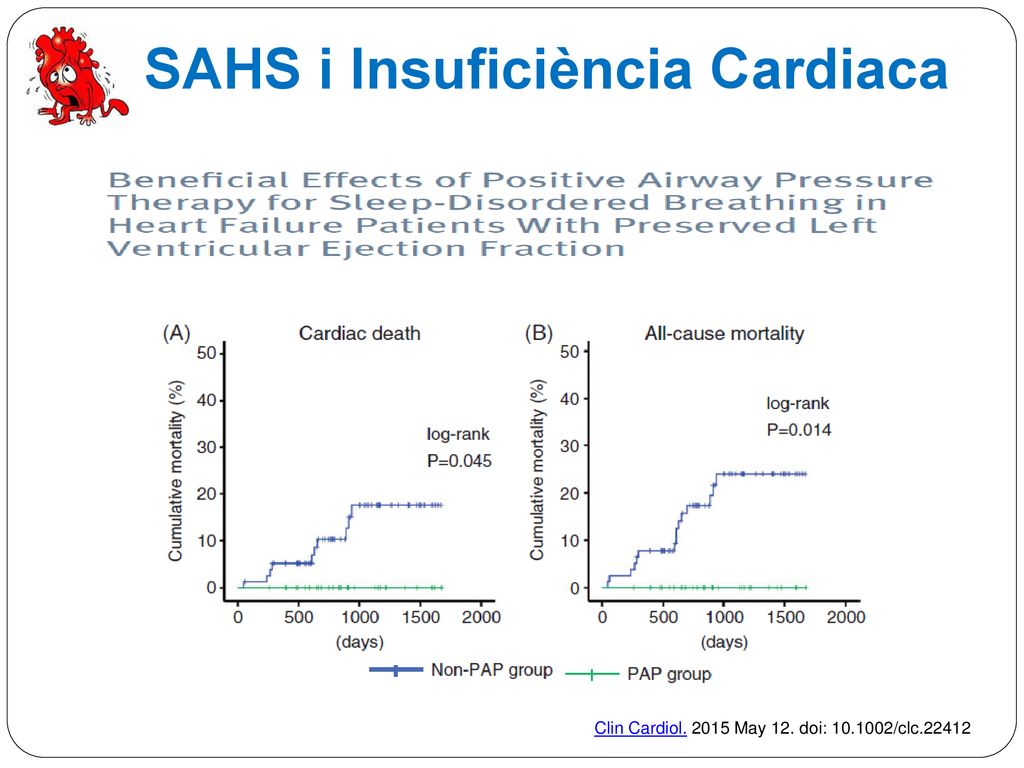 SAHS i Insuficiència Cardiaca

Beneficial Effects of Positive Airway Pressure Therapy for Sleep-Disordered Breathing in Heart Failure Patients With Preserved Left Ventricular Ejection Fraction

(A) Cardiac death

Cumulative mortality (%)

50
40
30
20
10
0

log-rank
P=0.045

0 500 1000 1500 2000
(days)

(B) All-cause mortality

Cumulative mortality (%)

50
40
30
20
10
0

log-rank
P=0.014

0 500 1000 1500 2000
(days)

Non-PAP group PAP group

Clin Cardiol. 2015 May 12. doi: 10.1002/clc.22412